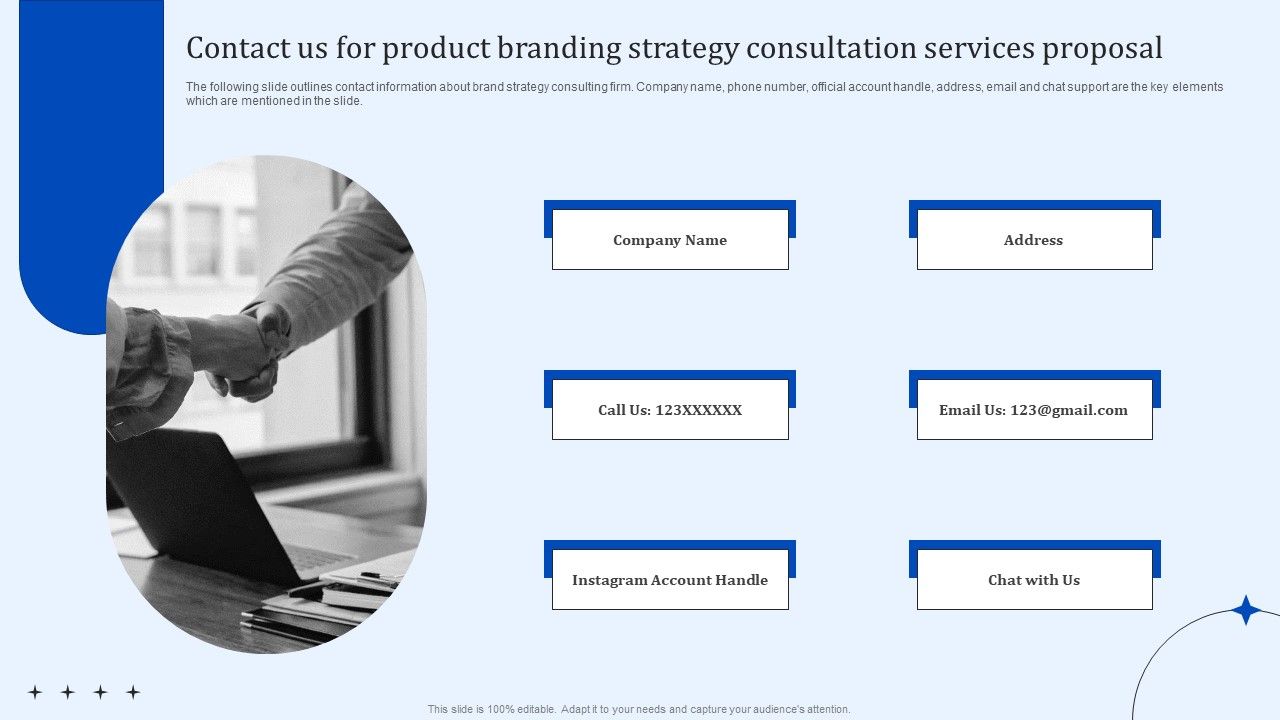 Contact us for product branding strategy consultation services proposal

The following slide outlines contact information about brand strategy consulting firm. Company name, phone number, official account handle, address, email and chat support are the key elements which are mentioned in the slide.

Company Name

Address

Call Us: 123XXXXXX

Email Us: 123@gmail.com

Instagram Account Handle

Chat with Us

This slide is 100% editable. Adapt it to your needs and capture your audience's attention.